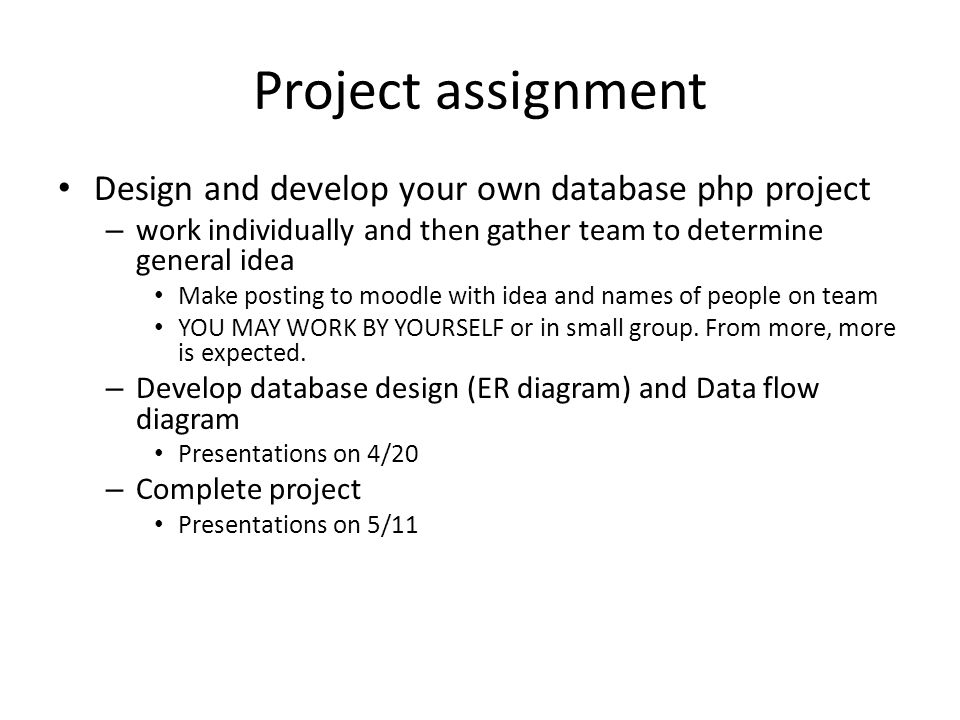 Project assignment

• Design and develop your own database php project
  – work individually and then gather team to determine general idea
    • Make posting to moodle with idea and names of people on team
    • YOU MAY WORK BY YOURSELF or in small group. From more, more is expected.
  – Develop database design (ER diagram) and Data flow diagram
    • Presentations on 4/20
  – Complete project
    • Presentations on 5/11